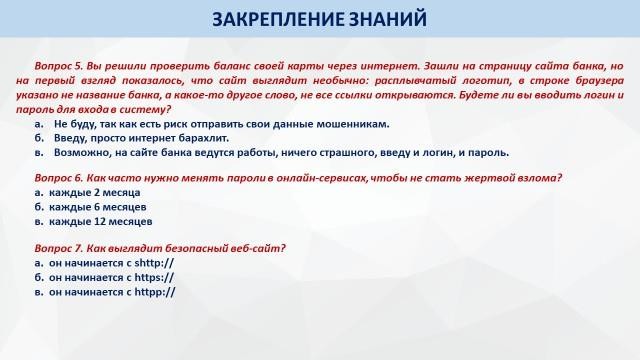 ЗАКРЕПЛЕНИЕ ЗНАНИЙ

Вопрос 5. Вы решили проверить баланс своей карты через интернет. Зашли на страницу сайта банка, но на первый взгляд показалось, что сайт выглядит необычно: расплывчатый логотип, в строке браузера указано не название банка, а какое-то другое слово, не все ссылки открываются. Будете ли вы вводить логин и пароль для входа в систему?
а. Не буду, так как есть риск отправить свои данные мошенникам.
б. Введу, просто интернет барахлит.
в. Возможно, на сайте банка ведутся работы, ничего страшного, введу и логин, и пароль.

Вопрос 6. Как часто нужно менять пароли в онлайн-сервисах, чтобы не стать жертвой взлома?
а. каждые 2 месяца
б. каждые 6 месяцев
в. каждые 12 месяцев

Вопрос 7. Как выглядит безопасный веб-сайт?
а. он начинается с shttp://
б. он начинается с https://
в. он начинается с httpp://